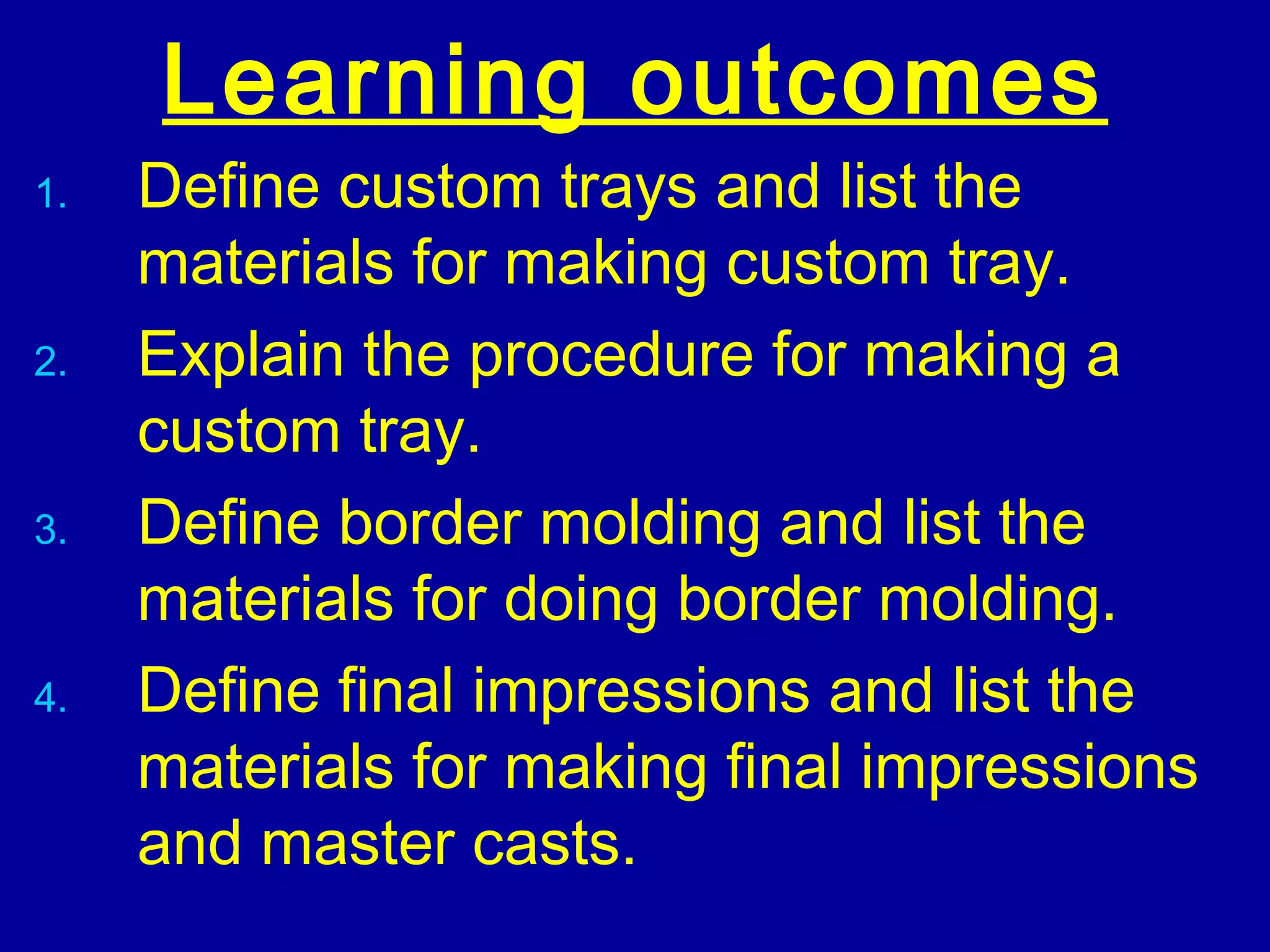 Learning outcomes

1. Define custom trays and list the materials for making custom tray.
2. Explain the procedure for making a custom tray.
3. Define border molding and list the materials for doing border molding.
4. Define final impressions and list the materials for making final impressions and master casts.